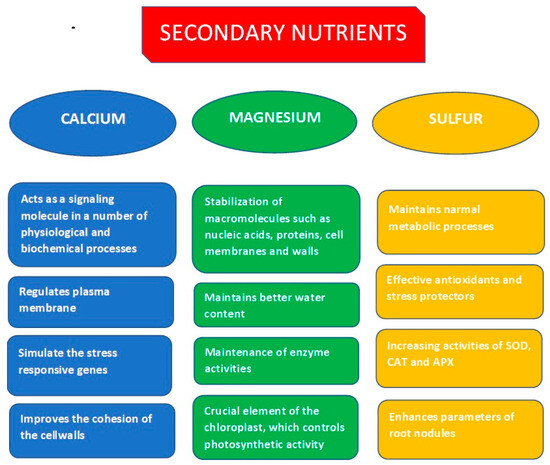 SECONDARY NUTRIENTS

CALCIUM

Acts as a signaling molecule in a number of physiological and biochemical processes

Regulates plasma membrane

Simulate the stress responsive genes

Improves the cohesion of the cellwalls

MAGNESIUM

Stabilization of macromolecules such as nucleic acids, proteins, cell membranes and walls

Maintains better water content

Maintenance of enzyme activities

Crucial element of the chloroplast, which controls photosynthetic activity

SULFUR

Maintains narmal metabolic processes

Effective antioxidants and stress protectors

Increasing activities of SOD, CAT and APX

Enhances parameters of root nodules